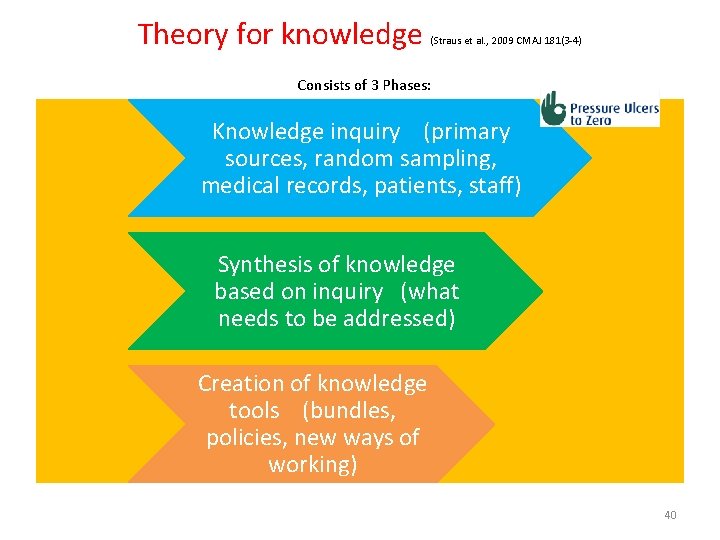 Theory for knowledge (Straus et al., 2009 CMAJ 181(3-4)

Consists of 3 Phases:

Pressure Ulcers to Zero

Knowledge inquiry (primary sources, random sampling, medical records, patients, staff)

Synthesis of knowledge based on inquiry (what needs to be addressed)

Creation of knowledge tools (bundles, policies, new ways of working)

40